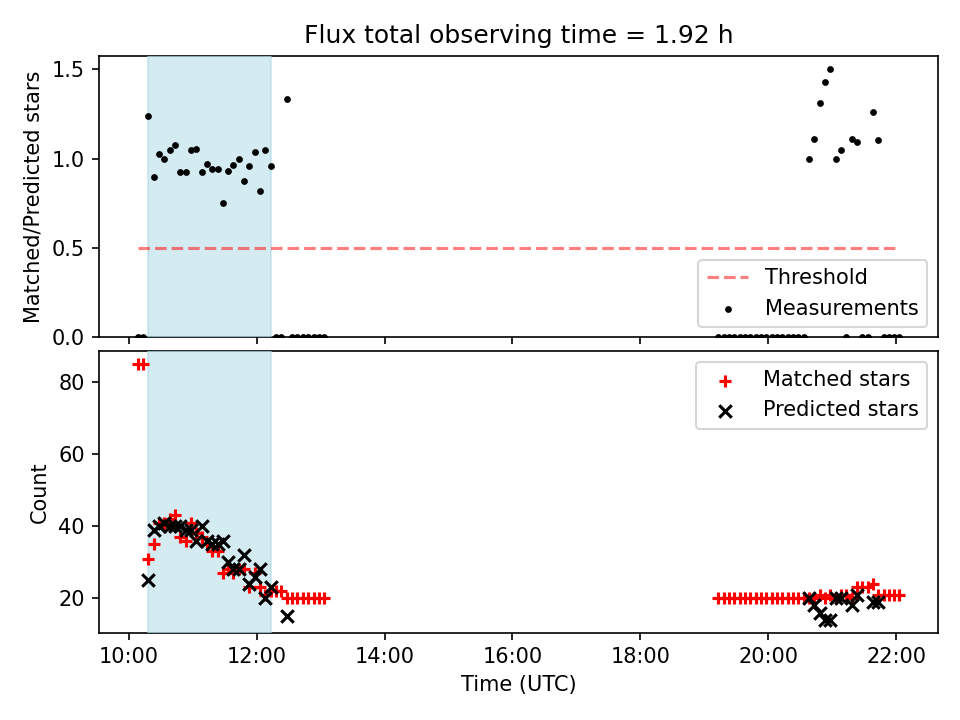 Flux total observing time = 1.92 h

Matched/Predicted stars

1.5
1.0
0.5
0.0

Threshold
Measurements

Count

80
60
40
20

Matched stars
Predicted stars

10:00
12:00
14:00
16:00
18:00
20:00
22:00

Time (UTC)